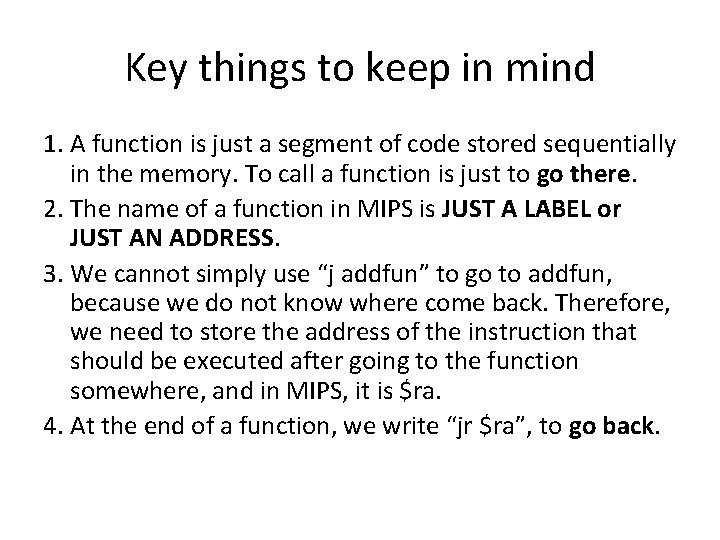 Key things to keep in mind

1. A function is just a segment of code stored sequentially in the memory. To call a function is just to go there.

2. The name of a function in MIPS is JUST A LABEL or JUST AN ADDRESS.

3. We cannot simply use “j addfun” to go to addfun, because we do not know where come back. Therefore, we need to store the address of the instruction that should be executed after going to the function somewhere, and in MIPS, it is \$ra.

4. At the end of a function, we write “jr \$ra”, to go back.